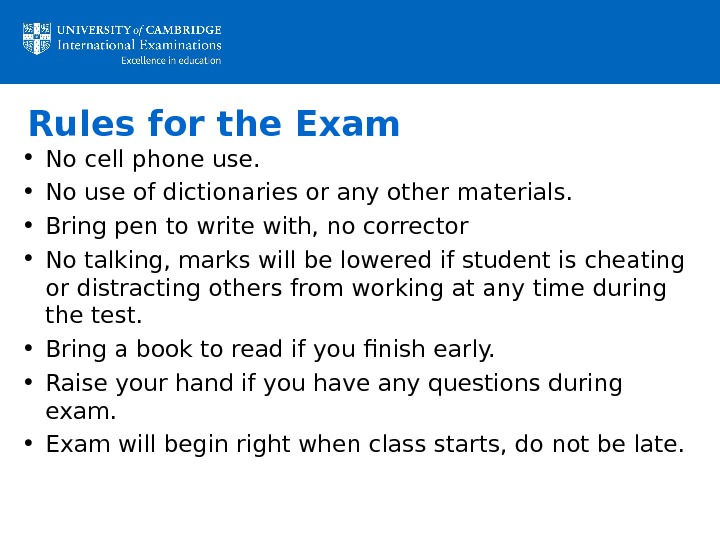 UNIVERSITY of CAMBRIDGE
International Examinations
Excellence in education

Rules for the Exam

• No cell phone use.
• No use of dictionaries or any other materials.
• Bring pen to write with, no corrector
• No talking, marks will be lowered if student is cheating or distracting others from working at any time during the test.
• Bring a book to read if you finish early.
• Raise your hand if you have any questions during exam.
• Exam will begin right when class starts, do not be late.